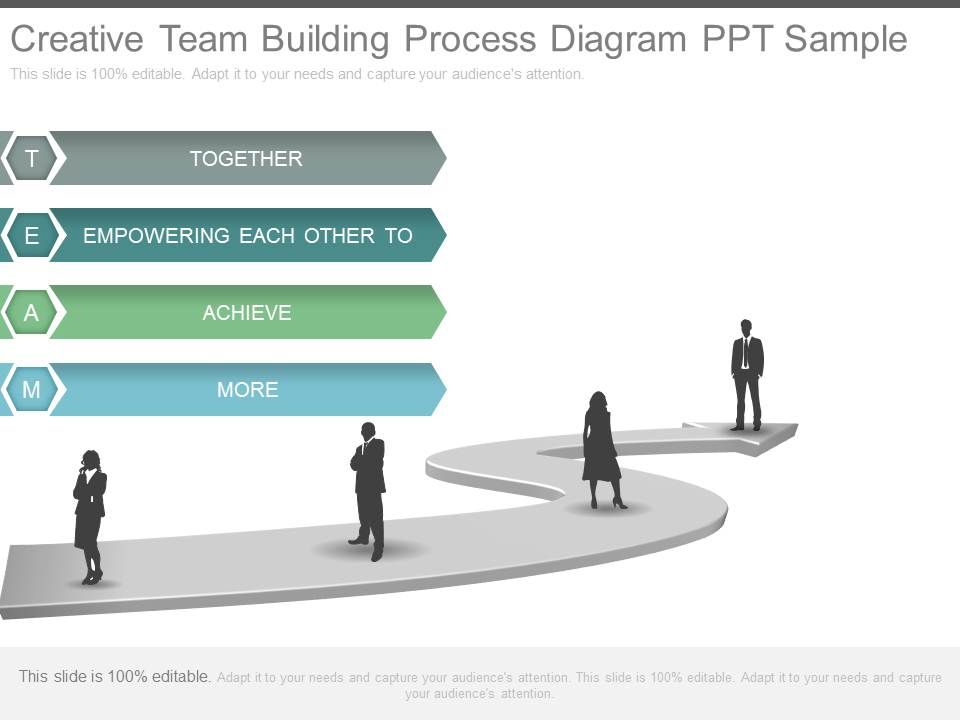 Creative Team Building Process Diagram PPT Sample

This slide is 100% editable. Adapt it to your needs and capture your audience's attention.

T TOGETHER

E EMPOWERING EACH OTHER TO

A ACHIEVE

M MORE

This slide is 100% editable. Adapt it to your needs and capture your audience's attention. This slide is 100% editable. Adapt it to your needs and capture your audience's attention.